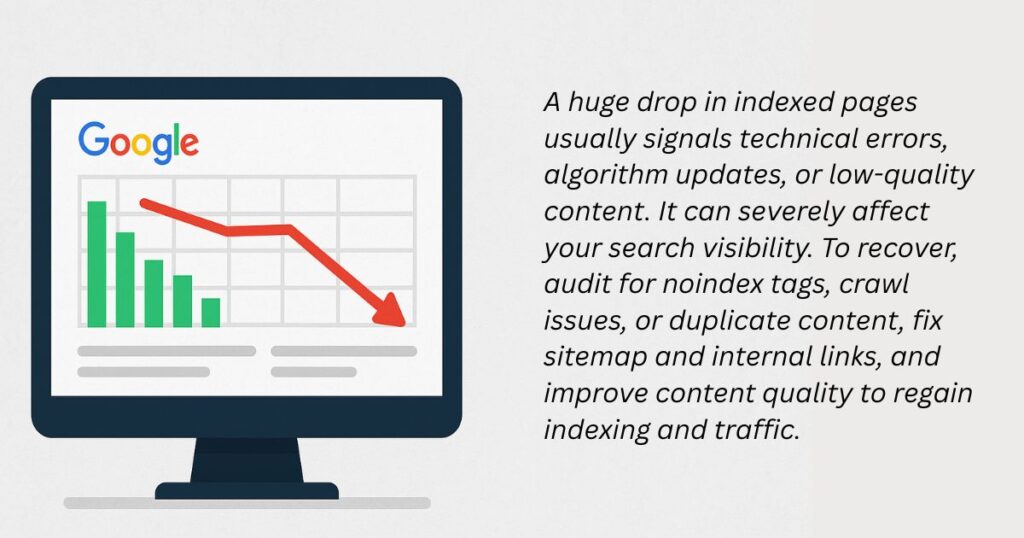 Google

A huge drop in indexed pages usually signals technical errors, algorithm updates, or low-quality content. It can severely affect your search visibility. To recover, audit for noindex tags, crawl issues, or duplicate content, fix sitemap and internal links, and improve content quality to regain indexing and traffic.